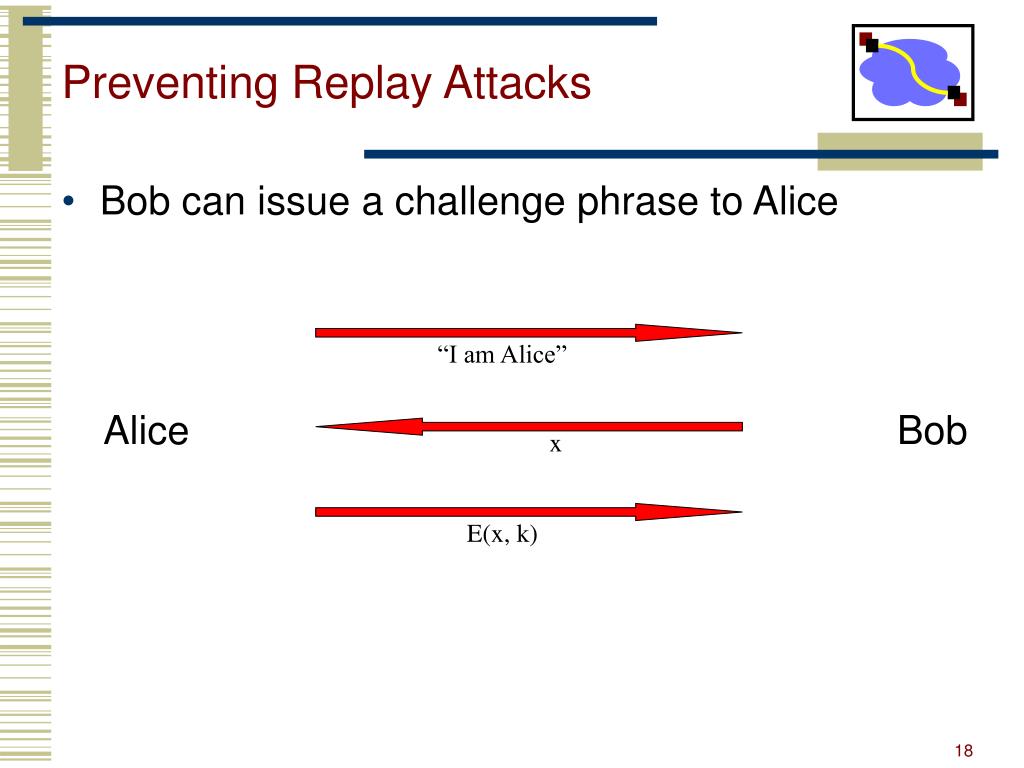 Preventing Replay Attacks

• Bob can issue a challenge phrase to Alice

“I am Alice”

Alice

x

Bob

E(x, k)

18